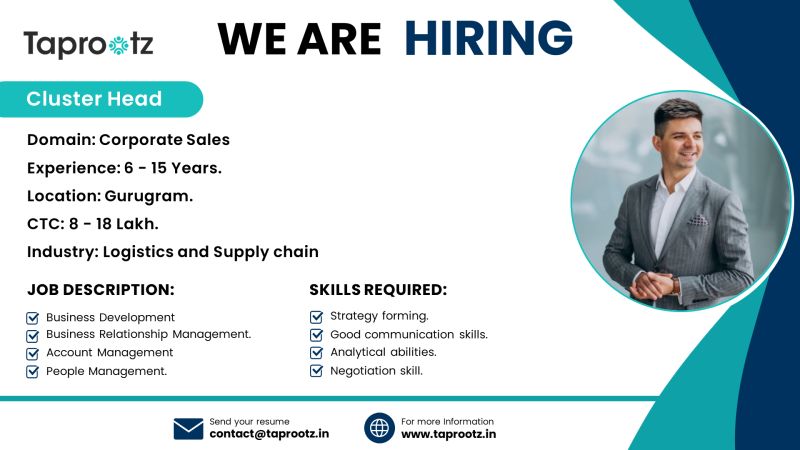 Taprootz

WE ARE HIRING

Cluster Head

Domain: Corporate Sales

Experience: 6 - 15 Years.

Location: Gurugram.

CTC: 8 - 18 Lakh.

Industry: Logistics and Supply chain

JOB DESCRIPTION:

Business Development
Business Relationship Management.
Account Management
People Management.

SKILLS REQUIRED:

Strategy forming.
Good communication skills.
Analytical abilities.
Negotiation skill.

Send your resume
contact@taprootz.in

For more Information
www.taprootz.in